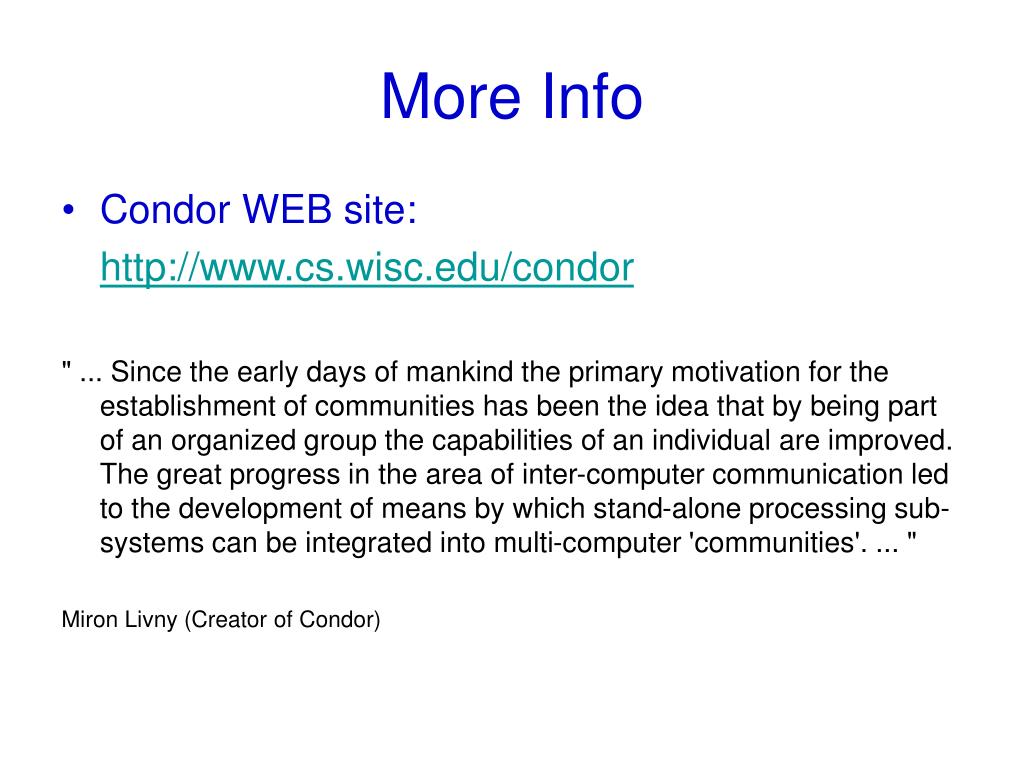 More Info

• Condor WEB site:
http://www.cs.wisc.edu/condor

" ... Since the early days of mankind the primary motivation for the establishment of communities has been the idea that by being part of an organized group the capabilities of an individual are improved. The great progress in the area of inter-computer communication led to the development of means by which stand-alone processing sub-systems can be integrated into multi-computer 'communities'. ... "

Miron Livny (Creator of Condor)